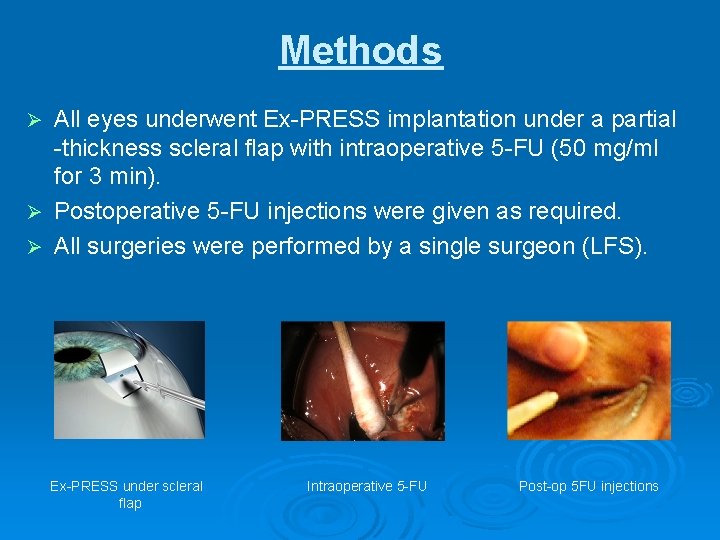 Methods

➢ All eyes underwent Ex-PRESS implantation under a partial -thickness scleral flap with intraoperative 5-FU (50 mg/ml for 3 min).

➢ Postoperative 5-FU injections were given as required.

➢ All surgeries were performed by a single surgeon (LFS).

Ex-PRESS under scleral flap

Intraoperative 5-FU

Post-op 5FU injections